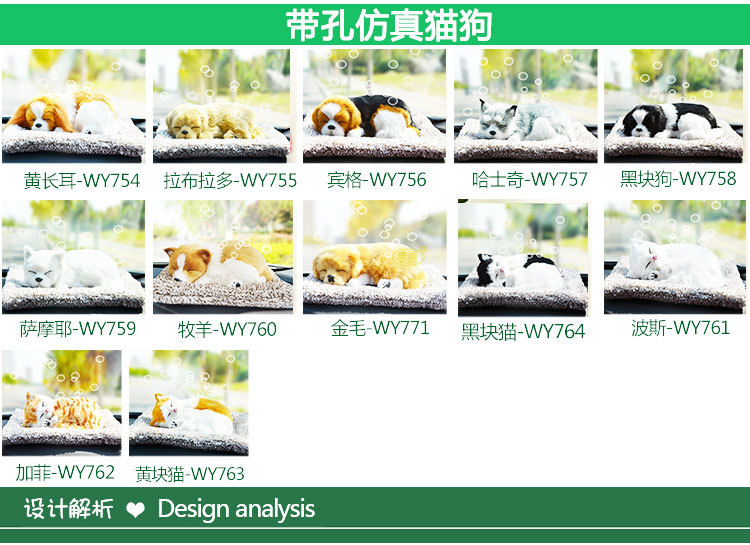 带孔仿真猫狗

黄长耳-WY754

拉布拉多-WY755

宾格-WY756

哈士奇-WY757

黑块狗-WY758

萨摩耶-WY759

牧羊-WY760

金毛-WY771

黑块猫-WY764

波斯-WY761

加菲-WY762

黄块猫-WY763

设计解析 ❤ Design analysis